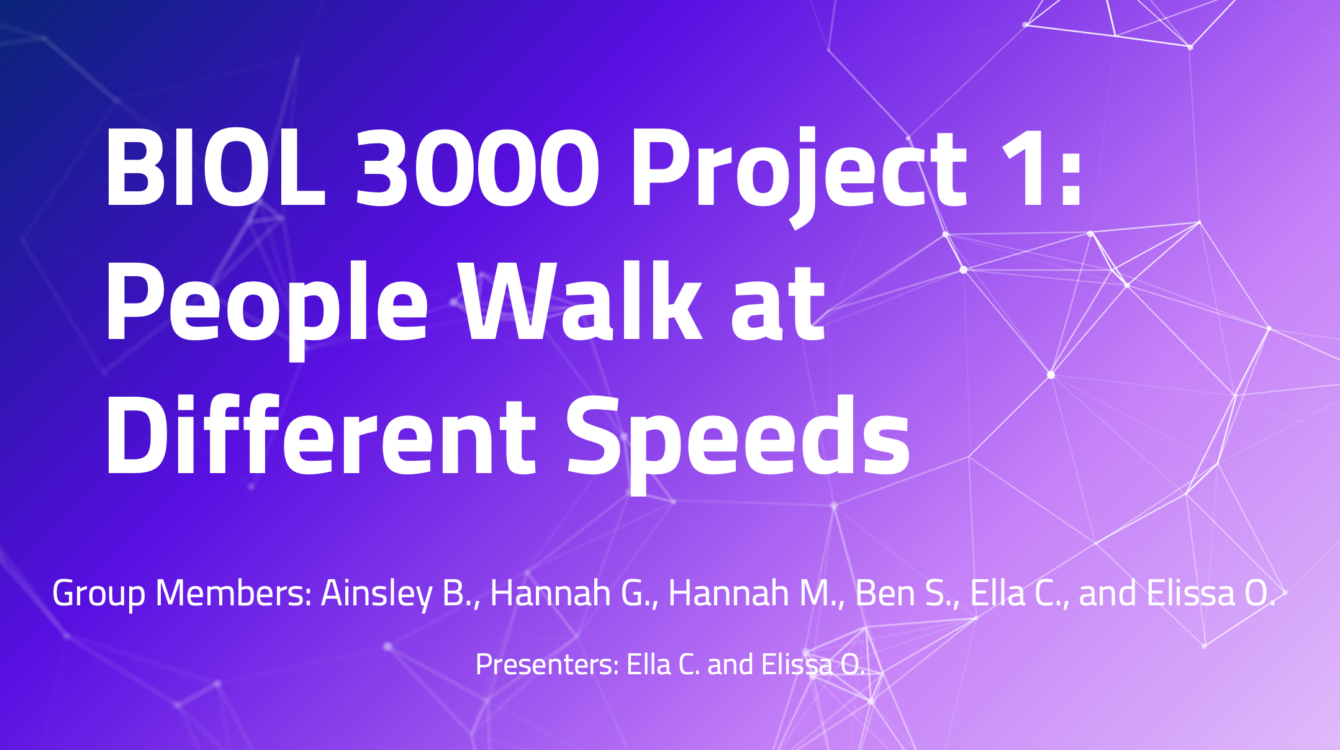 BIOL 3000 Project 1: People Walk at Different Speeds

Group Members: Ainsley B., Hannah G., Hannah M., Ben S., Ella C., and Elissa O.

Presenters: Ella C. and Elissa O.